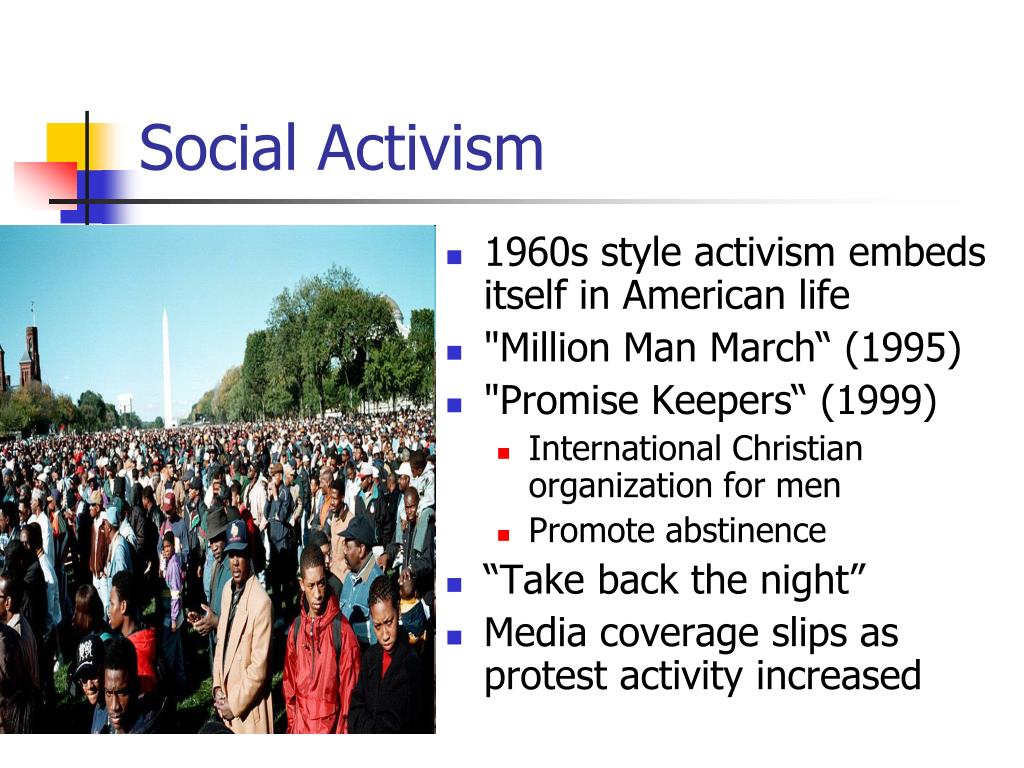 Social Activism

- 1960s style activism embeds itself in American life
- "Million Man March“ (1995)
- "Promise Keepers“ (1999)
  - International Christian organization for men
  - Promote abstinence
- “Take back the night”
- Media coverage slips as protest activity increased